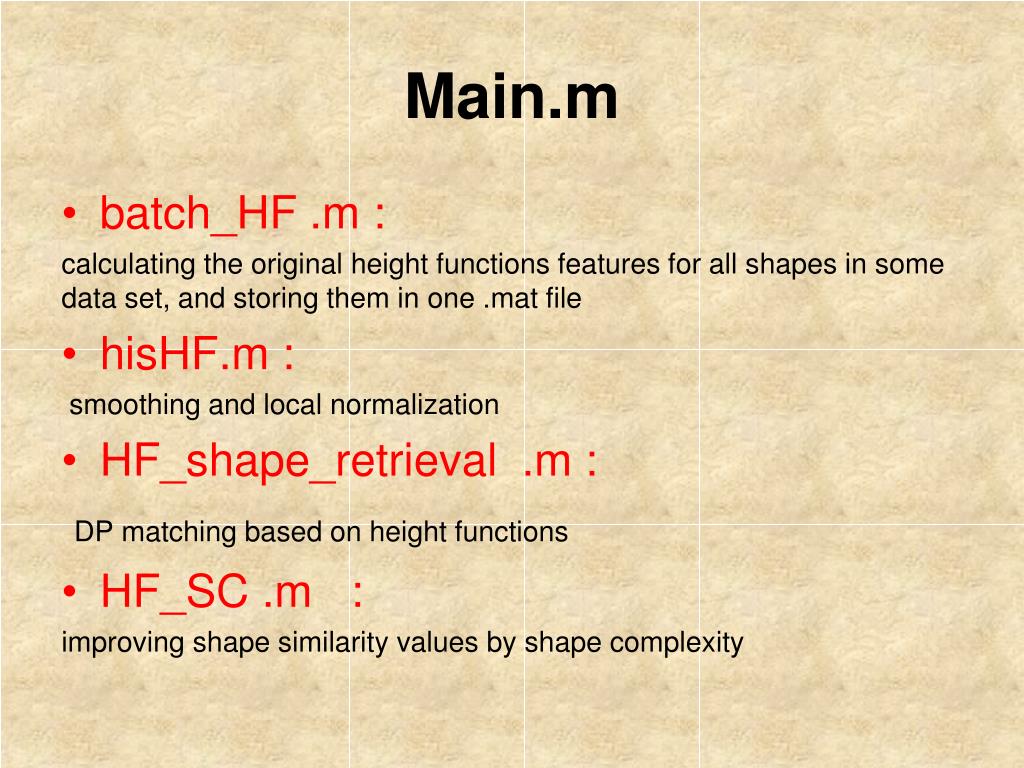 Main.m

• batch_HF .m :

calculating the original height functions features for all shapes in some data set, and storing them in one .mat file

• hisHF.m :

smoothing and local normalization

• HF_shape_retrieval .m :

DP matching based on height functions

• HF_SC .m :

improving shape similarity values by shape complexity